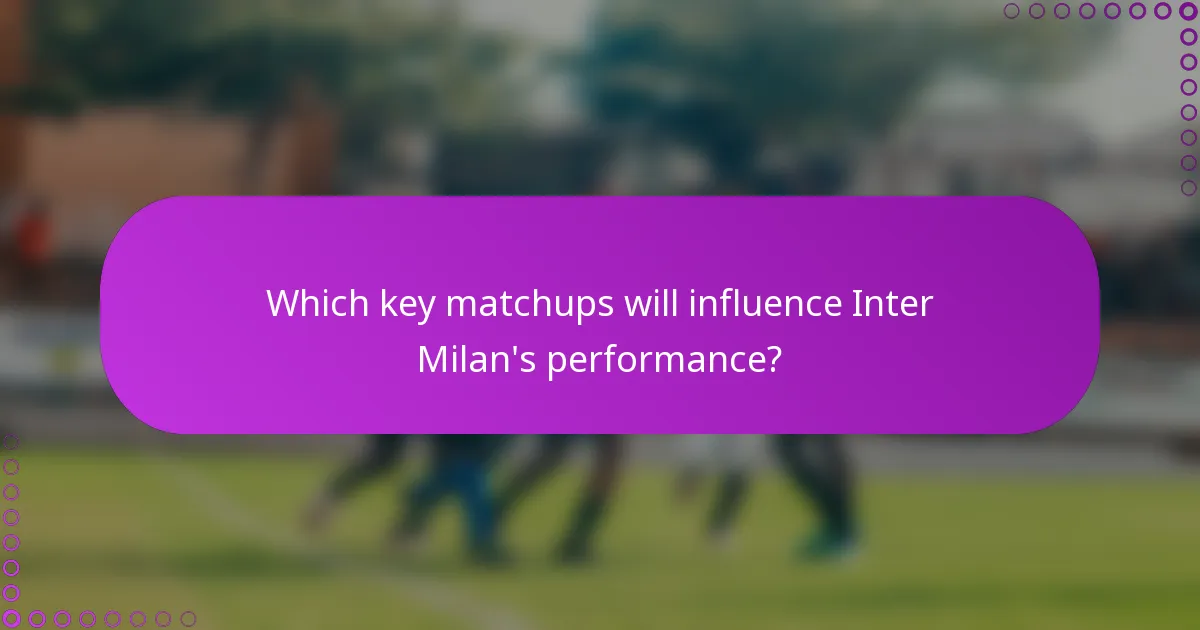 Which key matchups will influence Inter Milan's performance?